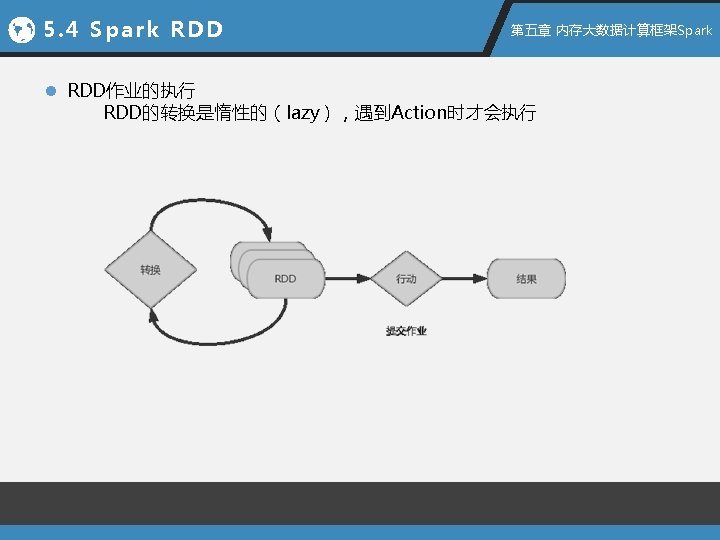 5.4 Spark RDD

第五章 内存大数据计算框架Spark

RDD作业的执行
RDD的转换是惰性的（lazy），遇到Action时才会执行

转换

RDD

行动

结果

提交作业